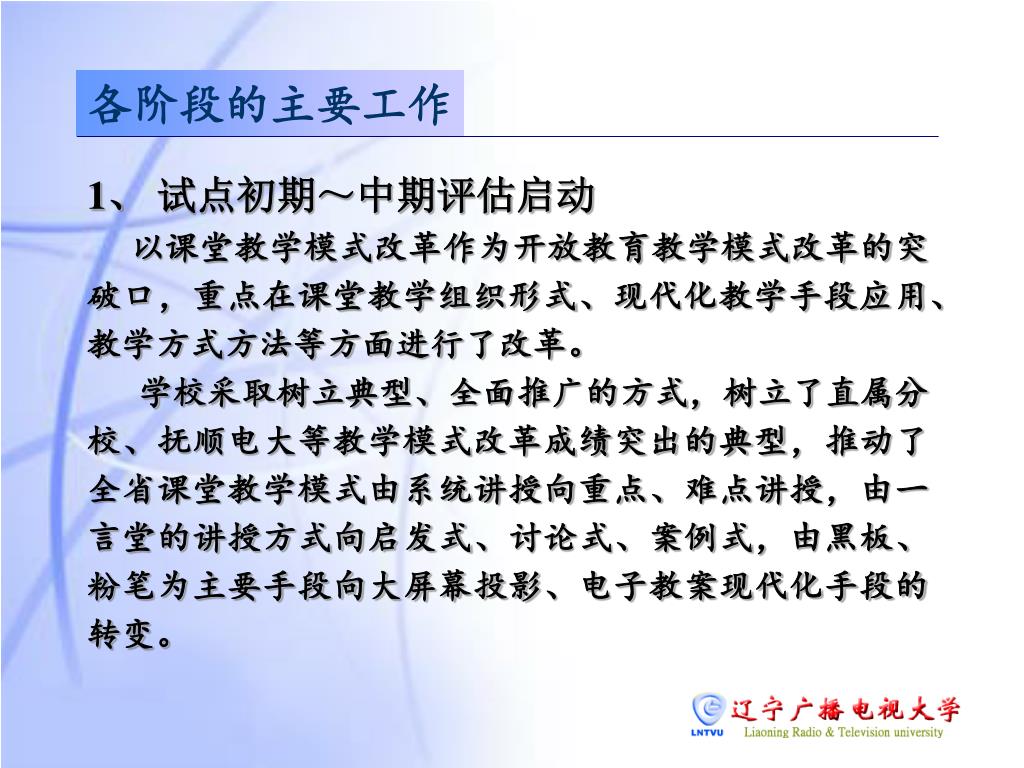 各阶段的主要工作

1、试点初期～中期评估启动

以课堂教学模式改革作为开放教育教学模式改革的突破口，重点在课堂教学组织形式、现代化教学手段应用、教学方式方法等方面进行了改革。

学校采取树立典型、全面推广的方式，树立了直属分校、抚顺电大等教学模式改革成绩突出的典型，推动了全省课堂教学模式由系统讲授向重点、难点讲授，由一言堂的讲授方式向启发式、讨论式、案例式，由黑板、粉笔为主要手段向大屏幕投影、电子教案现代化手段的转变。

LNTVU 辽宁广播电视大学 Liaoning Radio & Television university